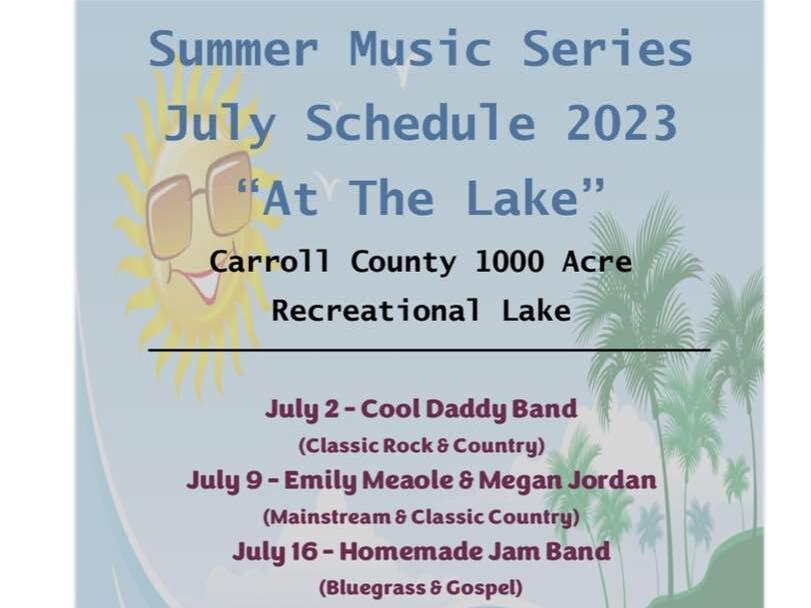 Summer Music Series
July Schedule 2023
"At The Lake"
Carroll County 1000 Acre Recreational Lake

July 2 - Cool Daddy Band
(Classic Rock & Country)
July 9 - Emily Meaole & Megan Jordan
(Mainstream & Classic Country)
July 16 - Homemade Jam Band
(Bluegrass & Gospel)